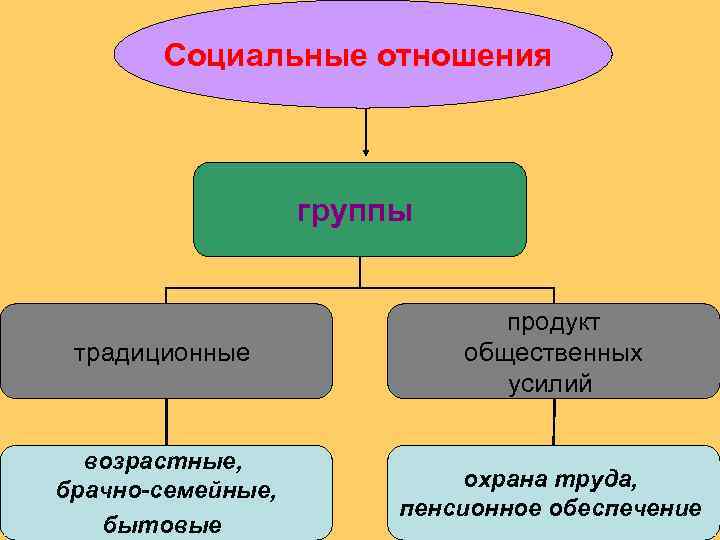 Социальные отношения

группы

традиционные

продукт общественных усилий

возрастные, брачно-семейные, бытовые

охрана труда, пенсионное обеспечение